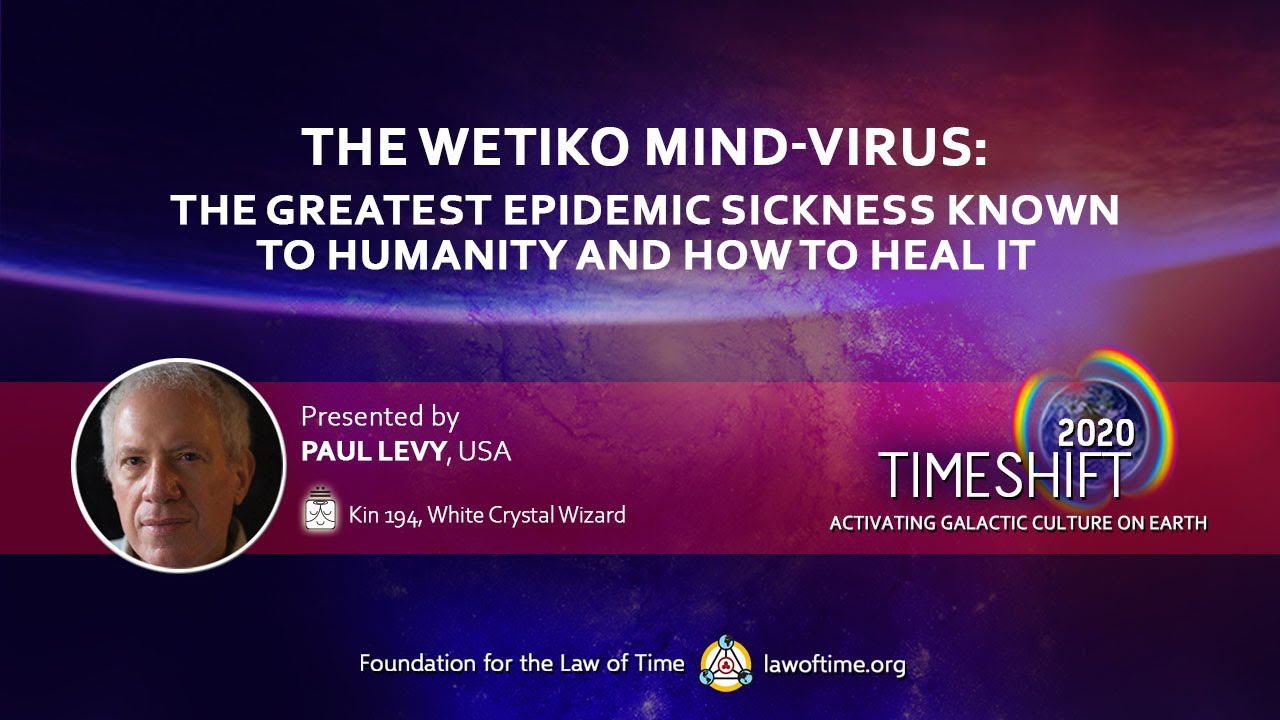 THE WETIKO MIND-VIRUS:
THE GREATEST EPIDEMIC SICKNESS KNOWN TO HUMANITY AND HOW TO HEAL IT

Presented by
PAUL LEVY, USA

Kin 194, White Crystal Wizard

2020
TIMESHIFT
ACTIVATING GALACTIC CULTURE ON EARTH

Foundation for the Law of Time lawoftime.org